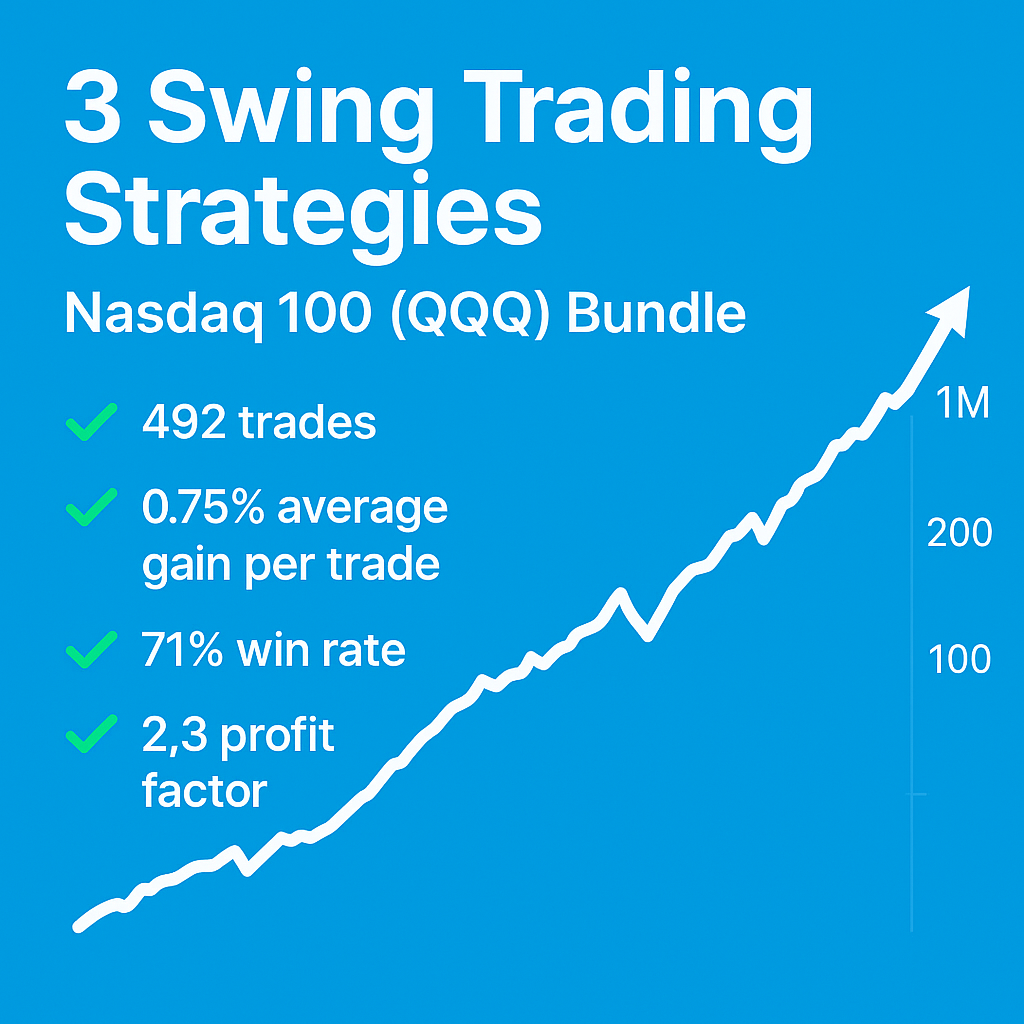 3 Swing Trading Strategies

Nasdaq 100 (QQQ) Bundle

492 trades

0.75% average gain per trade

71% win rate

2,3 profit factor

1M

200

100